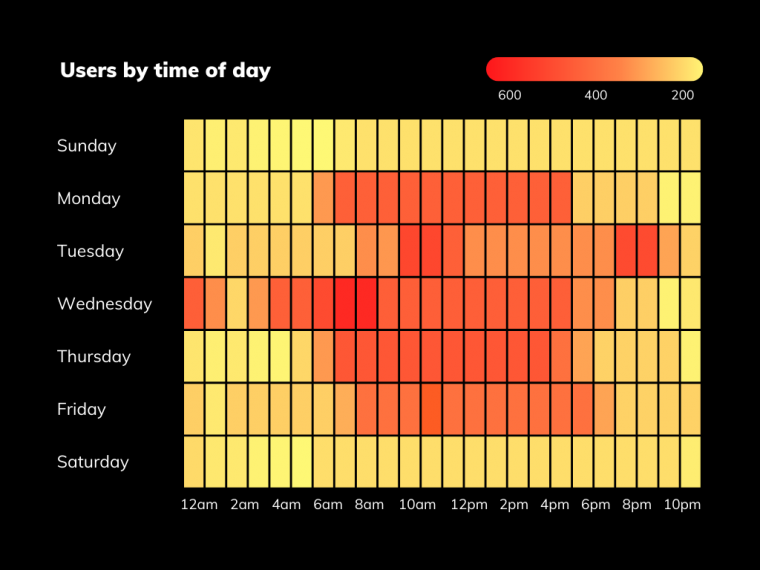 Users by time of day

600 400 200

Sunday
Monday
Tuesday
Wednesday
Thursday
Friday
Saturday

12am 2am 4am 6am 8am 10am 12pm 2pm 4pm 6pm 8pm 10pm